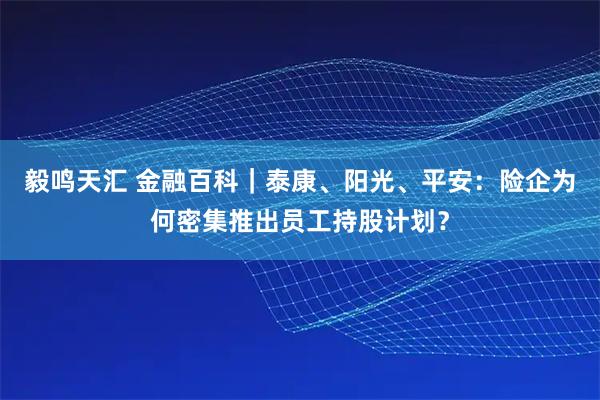 毅鸣天汇 金融百科｜泰康、阳光、平安：险企为何密集推出员工持股计划？